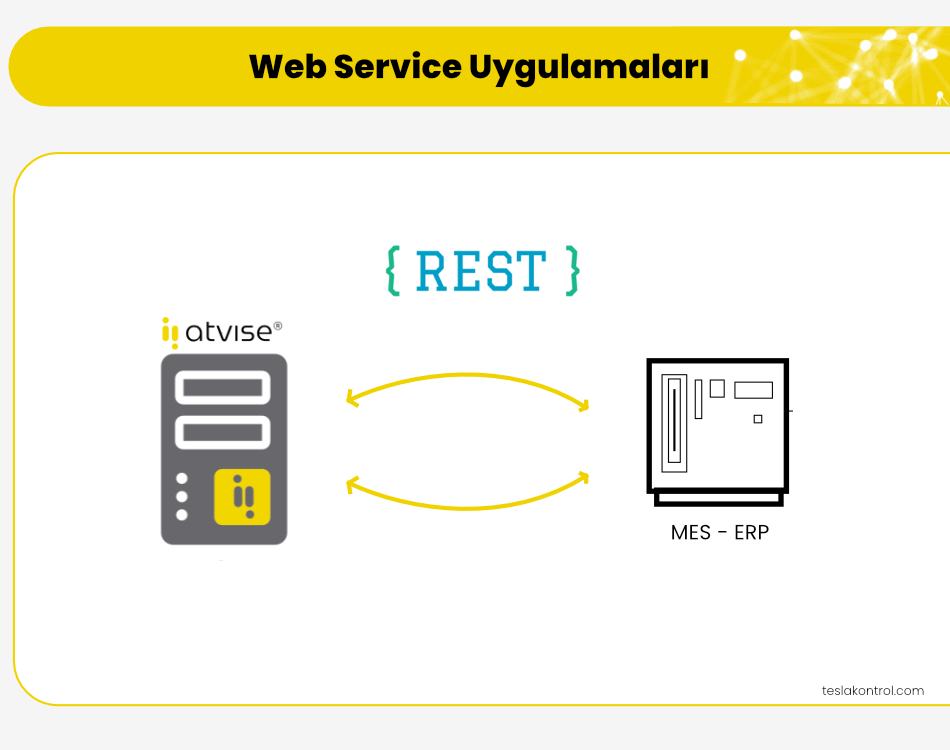 Web Service Uygulamaları

{ REST }

atvise®

MES - ERP

teslakontrol.com